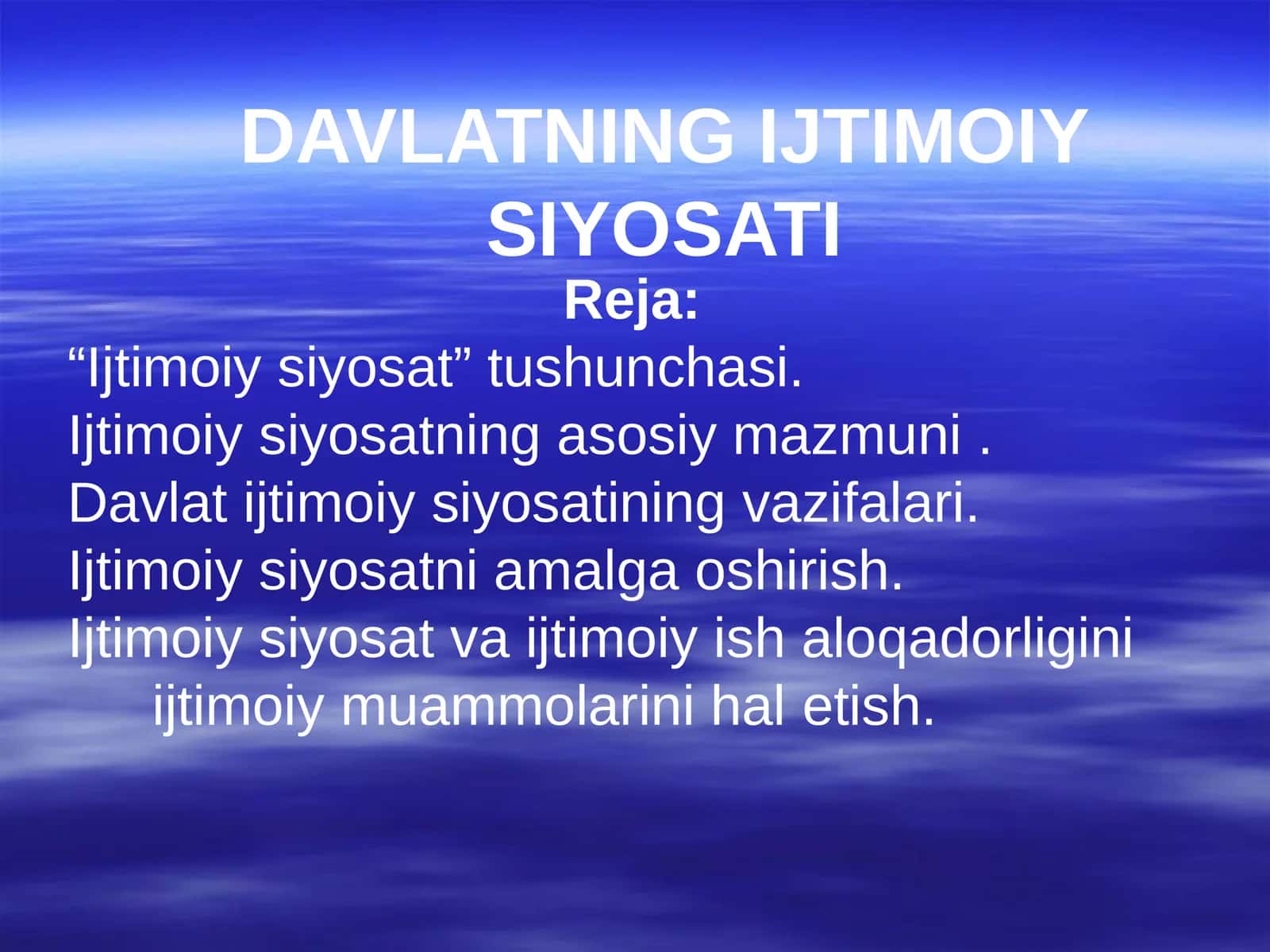 DAVLATNING IJTIMOIY SIYOSATI

Reja:

“Ijtimoiy siyosat” tushunchasi.
Ijtimoiy siyosatning asosiy mazmuni .
Davlat ijtimoiy siyosatining vazifalari.
Ijtimoiy siyosatni amalga oshirish.
Ijtimoiy siyosat va ijtimoiy ish aloqadorligini ijtimoiy muammolarini hal etish.